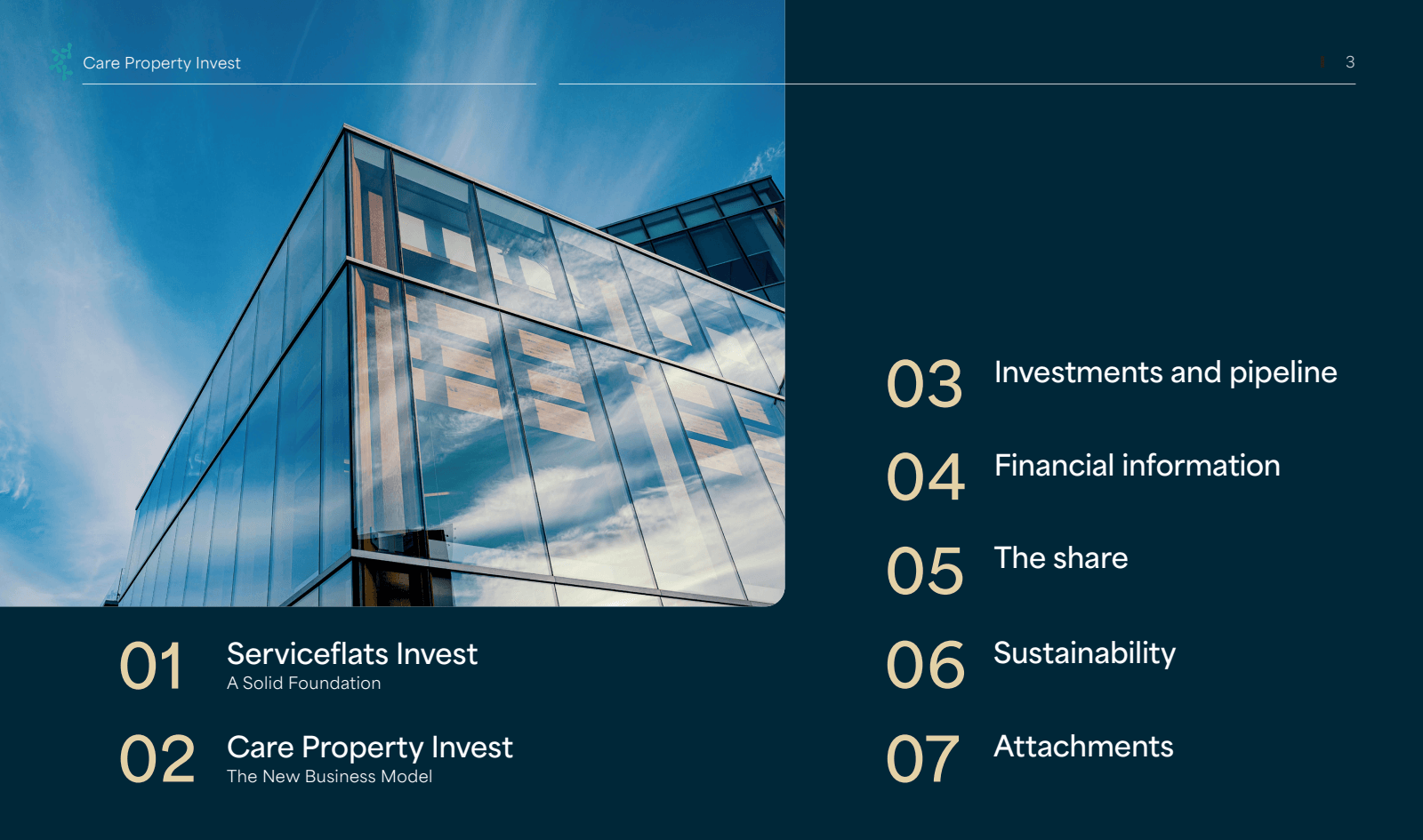 Care Property Invest

3

01 Serviceflats Invest
A Solid Foundation

02 Care Property Invest
The New Business Model

03 Investments and pipeline

04 Financial information

05 The share

06 Sustainability

07 Attachments